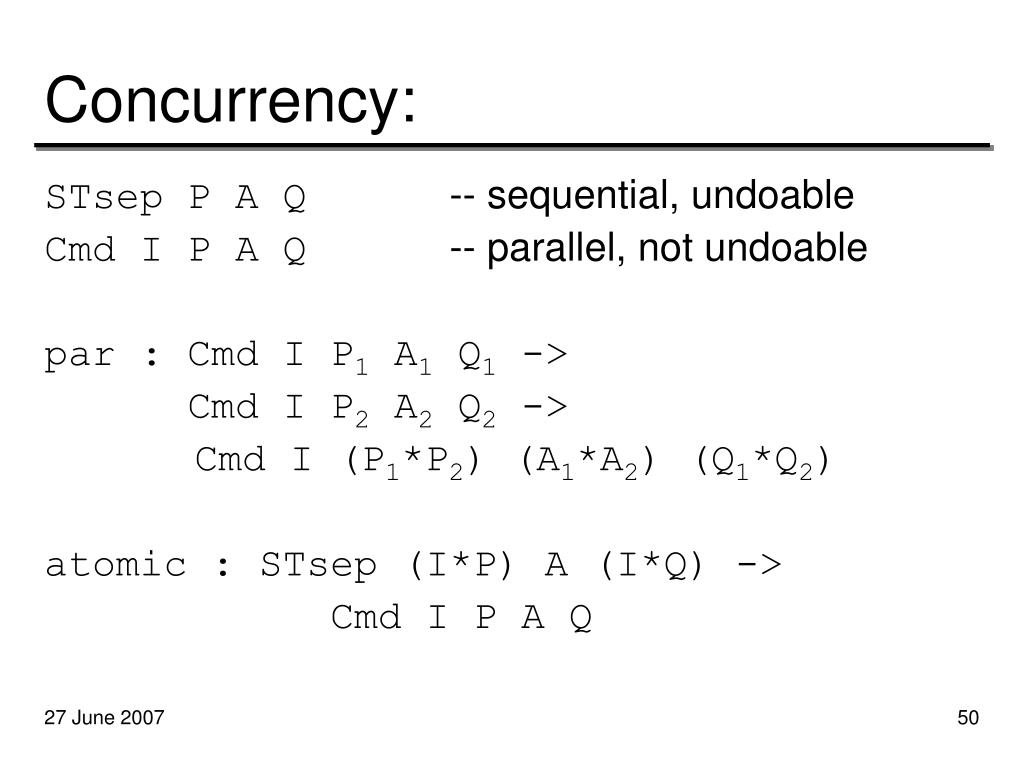 Concurrency:

STsep P A Q -- sequential, undoable
Cmd I P A Q -- parallel, not undoable

par : Cmd I $P_1$ $A_1$ $Q_1$ ->
Cmd I $P_2$ $A_2$ $Q_2$ ->
Cmd I ($P_1$*$P_2$) ($A_1$*$A_2$) ($Q_1$*$Q_2$)

atomic : STsep (I*P) A (I*Q) ->
Cmd I P A Q

27 June 2007

50